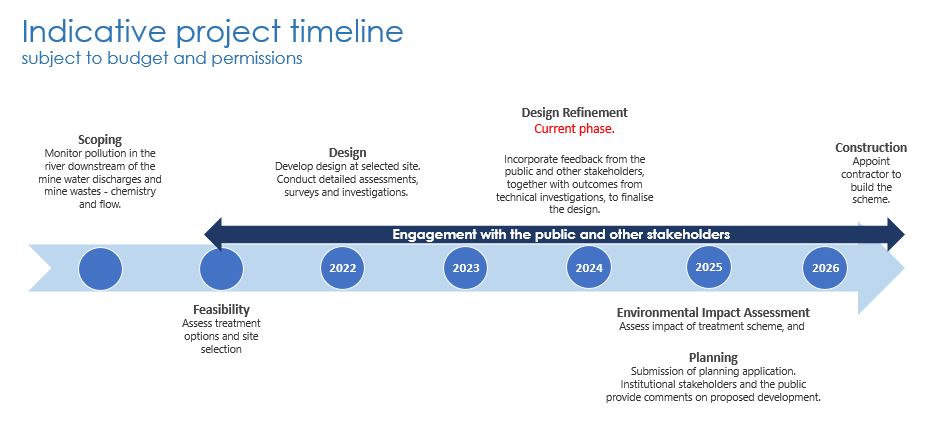 Indicative project timeline
subject to budget and permissions

Scoping
Monitor pollution in the river downstream of the mine water discharges and mine wastes - chemistry and flow.

Design
Develop design at selected site. Conduct detailed assessments, surveys and investigations.

Design Refinement
Current phase.

Incorporate feedback from the public and other stakeholders, together with outcomes from technical investigations, to finalise the design.

Construction
Appoint contractor to build the scheme.

Engagement with the public and other stakeholders

2022

2023

2024

2025

2026

Feasibility
Assess treatment options and site selection

Environmental Impact Assessment
Assess impact of treatment scheme, and

Planning
Submission of planning application. Institutional stakeholders and the public provide comments on proposed development.